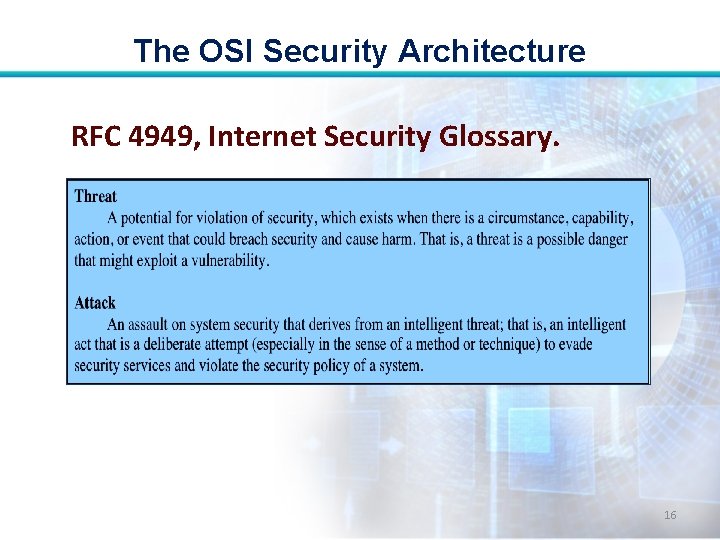 The OSI Security Architecture

RFC 4949, Internet Security Glossary.

Threat
A potential for violation of security, which exists when there is a circumstance, capability, action, or event that could breach security and cause harm. That is, a threat is a possible danger that might exploit a vulnerability.

Attack
An assault on system security that derives from an intelligent threat; that is, an intelligent act that is a deliberate attempt (especially in the sense of a method or technique) to evade security services and violate the security policy of a system.

16